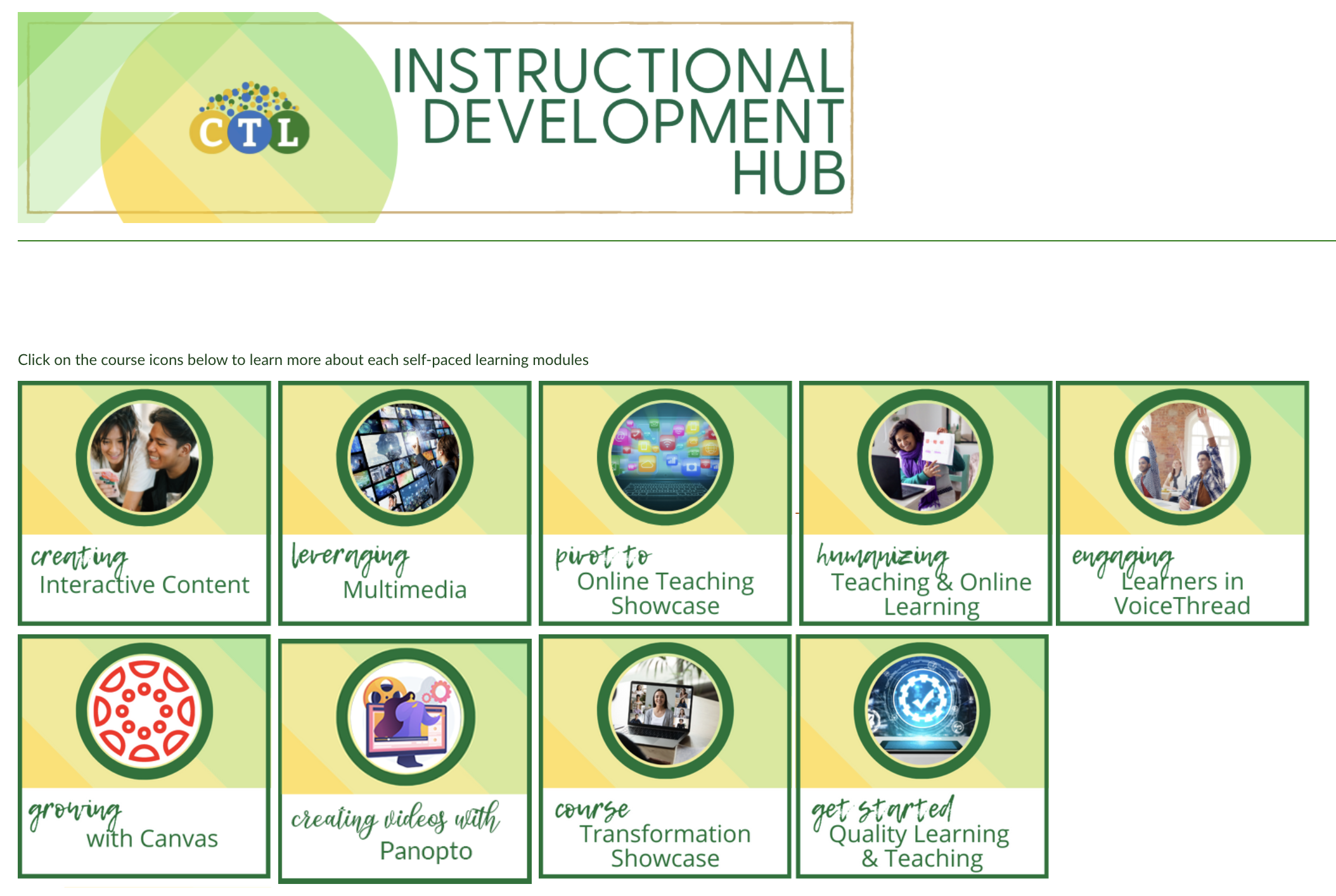 CTL

INSTRUCTIONAL DEVELOPMENT HUB

Click on the course icons below to learn more about each self-paced learning modules

creating Interactive Content

leveraging Multimedia

pivot to Online Teaching Showcase

humanizing Teaching & Online Learning

engaging Learners in VoiceThread

growing with Canvas

creating videos with Panopto

course Transformation Showcase

get started Quality Learning & Teaching